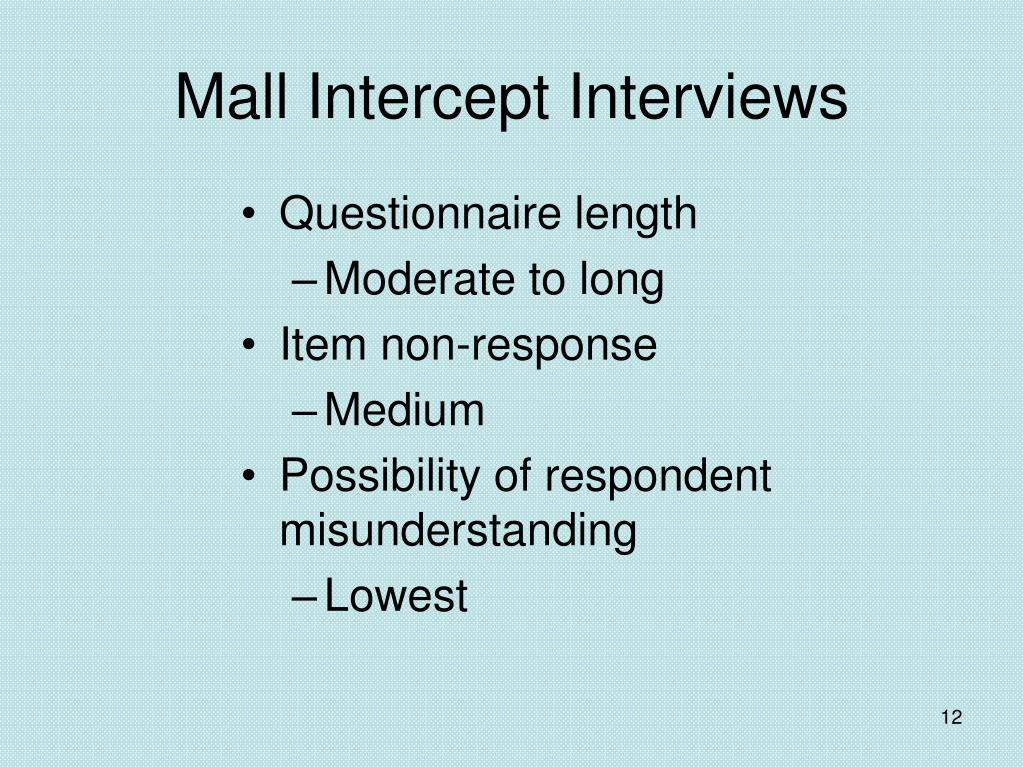 Mall Intercept Interviews

• Questionnaire length
– Moderate to long
• Item non-response
– Medium
• Possibility of respondent misunderstanding
– Lowest

12